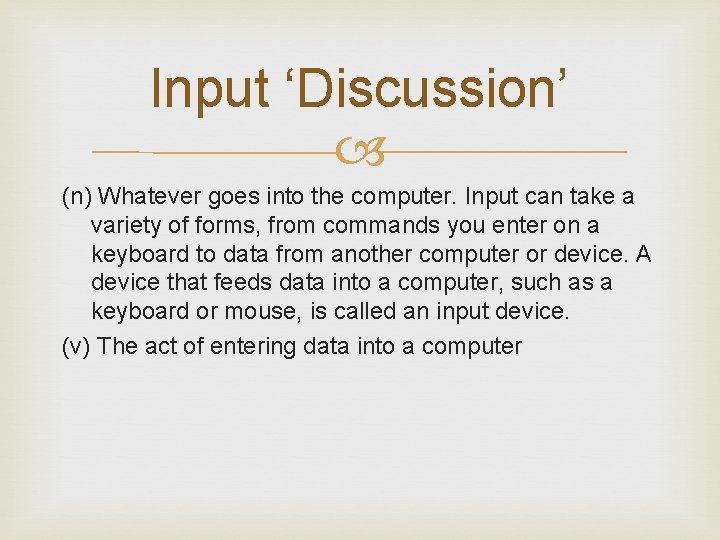 Input ‘Discussion’

(n) Whatever goes into the computer. Input can take a variety of forms, from commands you enter on a keyboard to data from another computer or device. A device that feeds data into a computer, such as a keyboard or mouse, is called an input device.

(v) The act of entering data into a computer